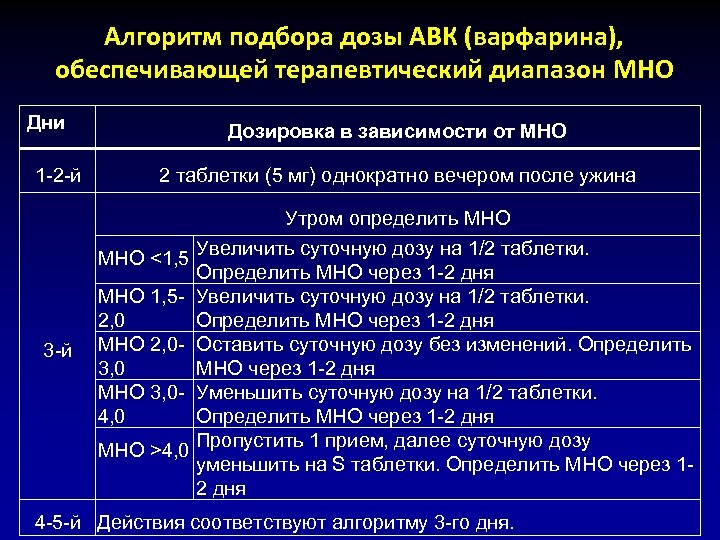 Алгоритм подбора дозы АВК (варфарина), обеспечивающей терапевтический диапазон МНО

| Дни | Дозировка в зависимости от МНО | |
|---|---|---|
| 1-2-й | 2 таблетки (5 мг) однократно вечером после ужина | |
| 3-й | Утром определить МНО | |
| | МНО <1,5 | Увеличить суточную дозу на 1/2 таблетки. Определить МНО через 1-2 дня |
| | МНО 1,5-2,0 | Увеличить суточную дозу на 1/2 таблетки. Определить МНО через 1-2 дня |
| | МНО 2,0-3,0 | Оставить суточную дозу без изменений. Определить МНО через 1-2 дня |
| | МНО 3,0-4,0 | Уменьшить суточную дозу на 1/2 таблетки. Определить МНО через 1-2 дня |
| | МНО >4,0 | Пропустить 1 прием, далее суточную дозу уменьшить на S таблетки. Определить МНО через 1-2 дня |
| 4-5-й | Действия соответствуют алгоритму 3-го дня. | |